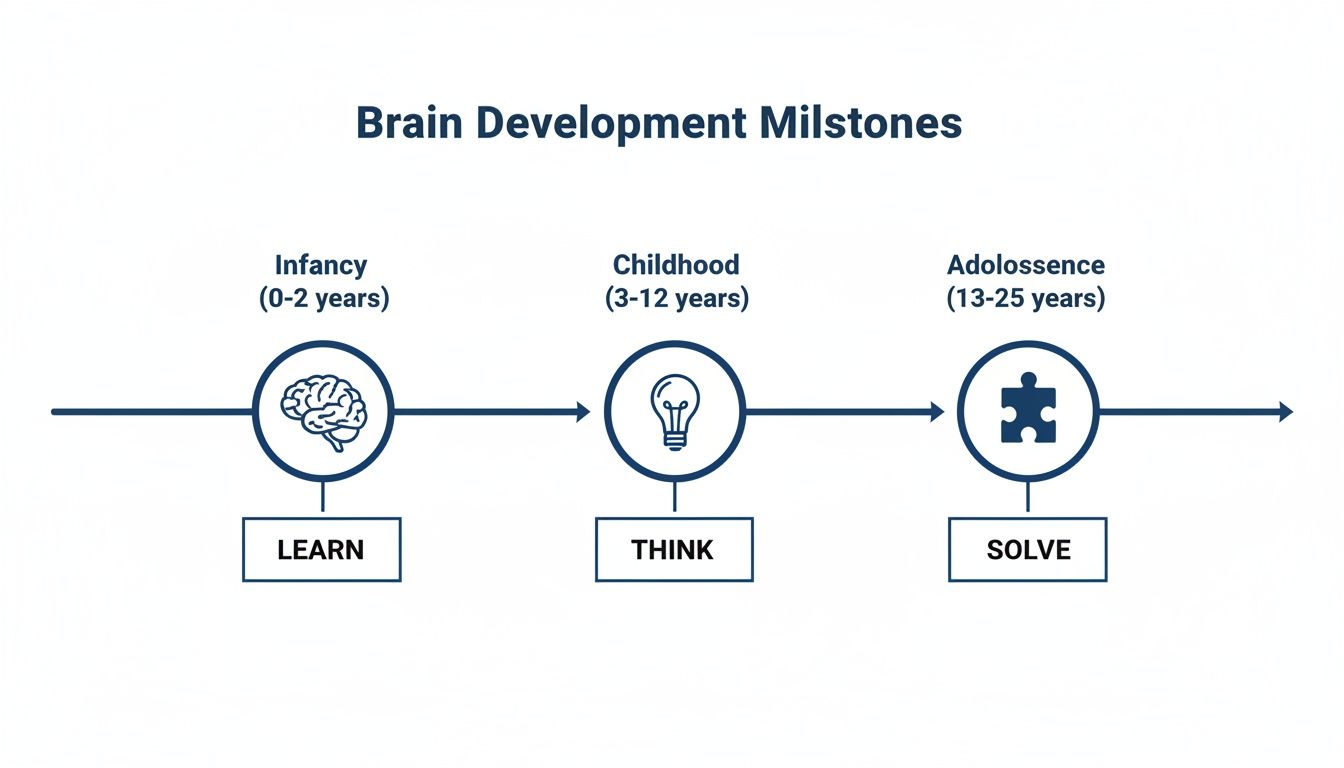 Brain Development Milstones

Infancy
(0-2 years)

Childhood
(3-12 years)

Adolossence
(13-25 years)

LEARN

THINK

SOLVE